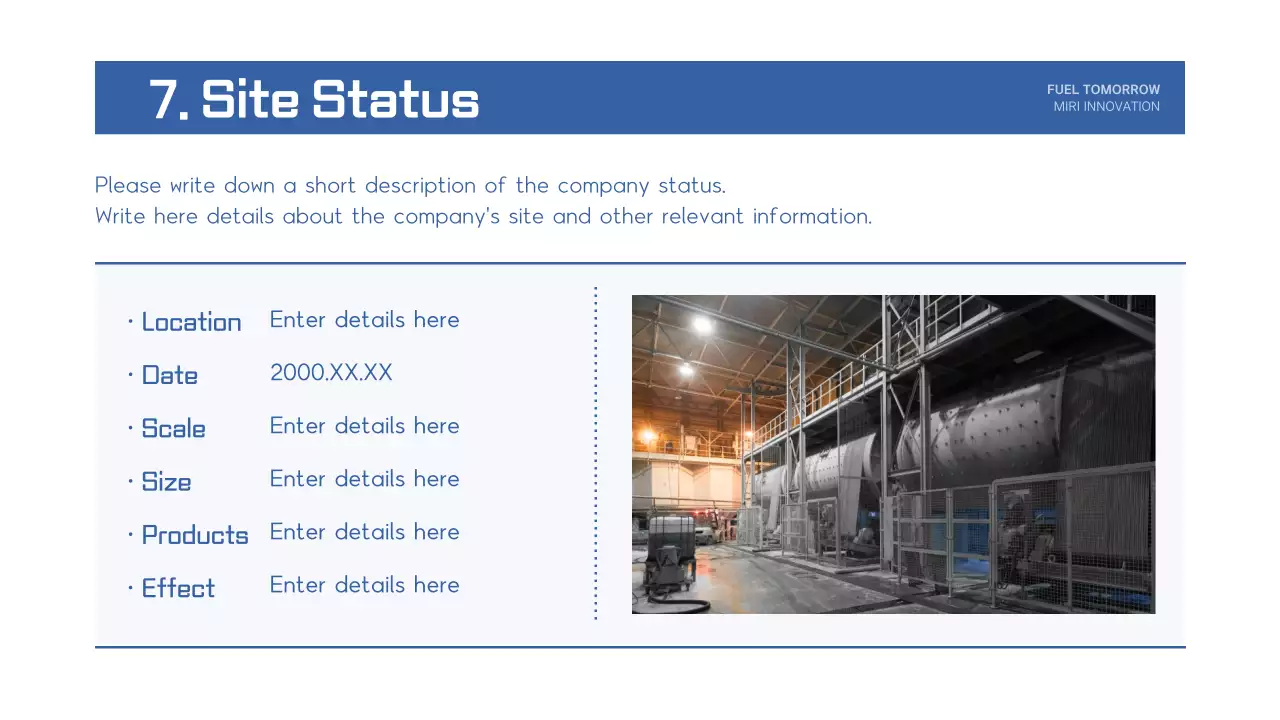 7. Site Status

FUEL TOMORROW
MIRI INNOVATION

Please write down a short description of the company status.
Write here details about the company's site and other relevant information.

· Location Enter details here
· Date 2000.XX.XX
· Scale Enter details here
· Size Enter details here
· Products Enter details here
· Effect Enter details here